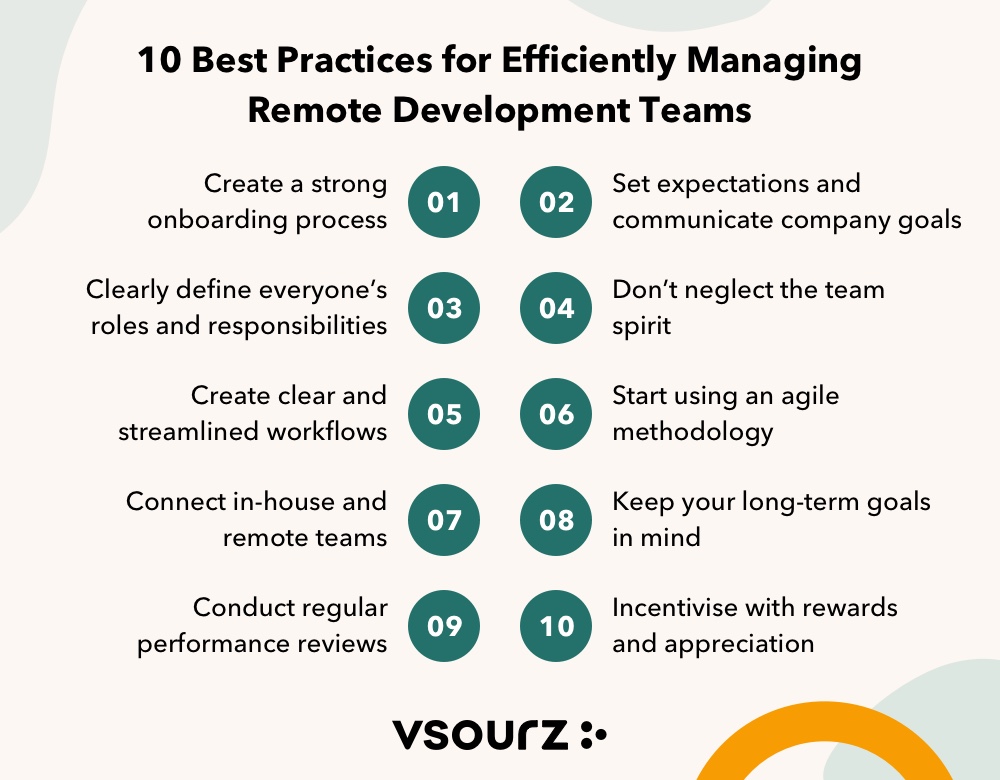 10 Best Practices for Efficiently Managing Remote Development Teams

Create a strong onboarding process 01

02 Set expectations and communicate company goals

Clearly define everyone's roles and responsibilities 03

04 Don't neglect the team spirit

Create clear and streamlined workflows 05

06 Start using an agile methodology

Connect in-house and remote teams 07

08 Keep your long-term goals in mind

Conduct regular performance reviews 09

10 Incentivise with rewards and appreciation

vsourz